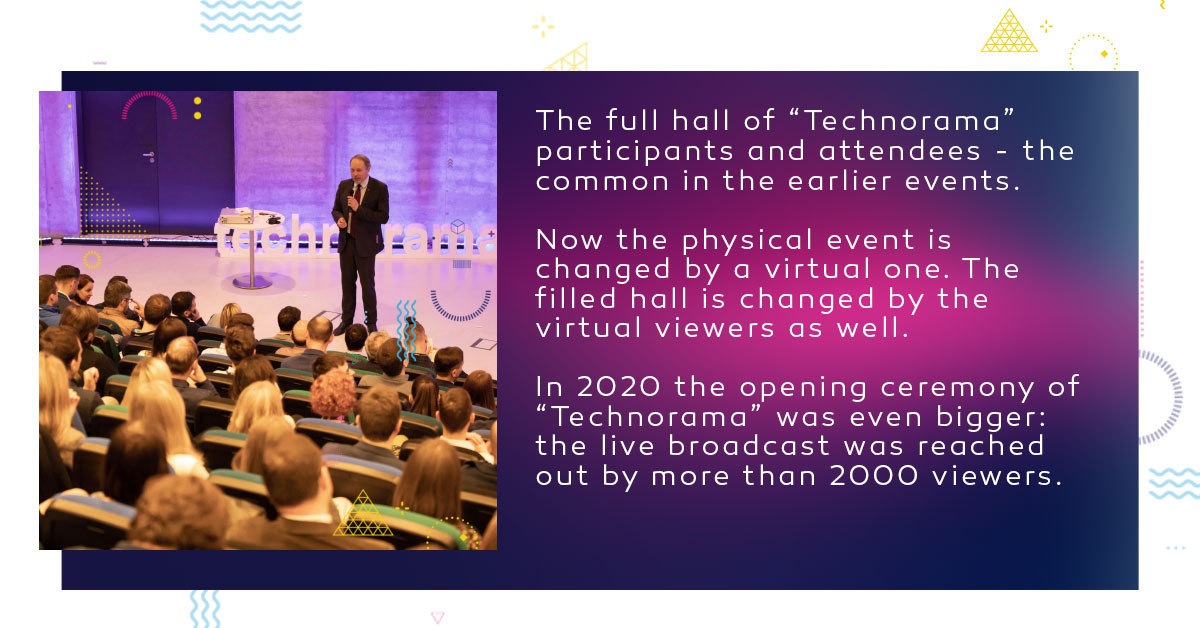 technorama

The full hall of “Technorama” participants and attendees - the common in the earlier events.

Now the physical event is changed by a virtual one. The filled hall is changed by the virtual viewers as well.

In 2020 the opening ceremony of “Technorama” was even bigger: the live broadcast was reached out by more than 2000 viewers.